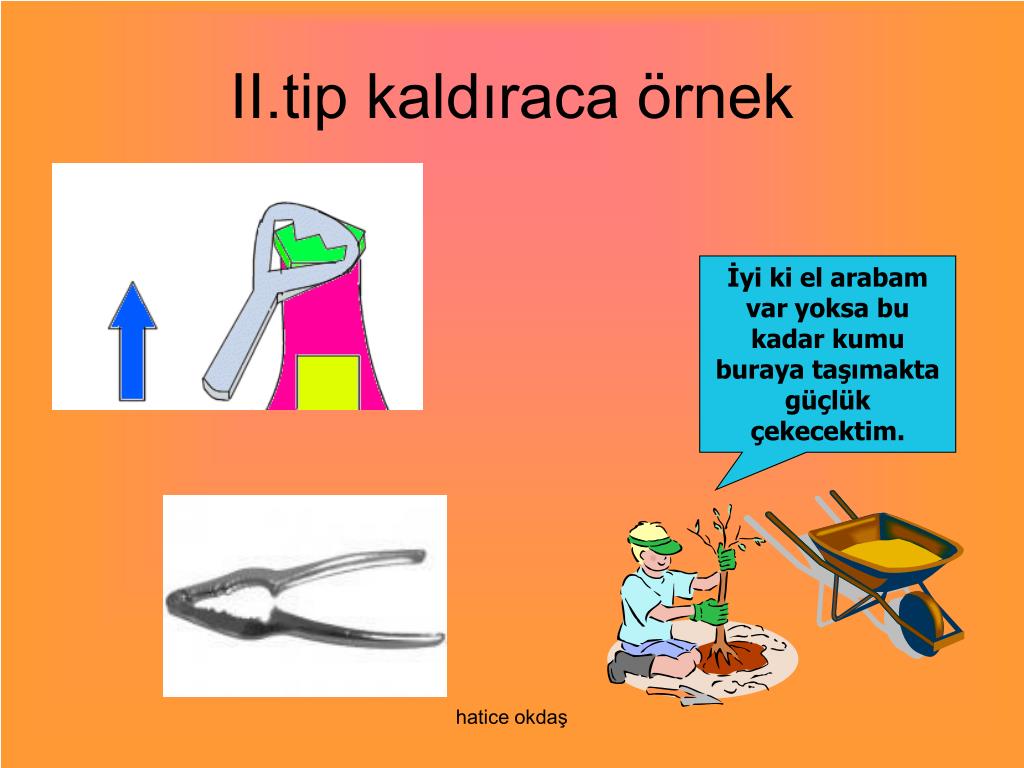 II.tip kaldıraca örnek

İyi ki el arabam var yoksa bu kadar kumu buraya taşımakta güçlük çekecektim.

hatice okdaş